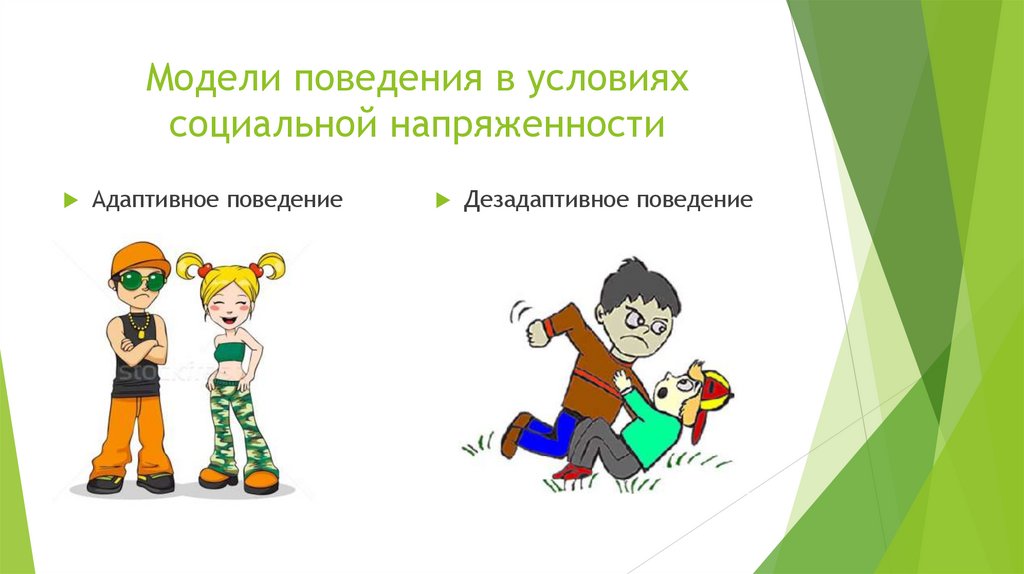 Модели поведения в условиях социальной напряженности

Адаптивное поведение

Дезадаптивное поведение